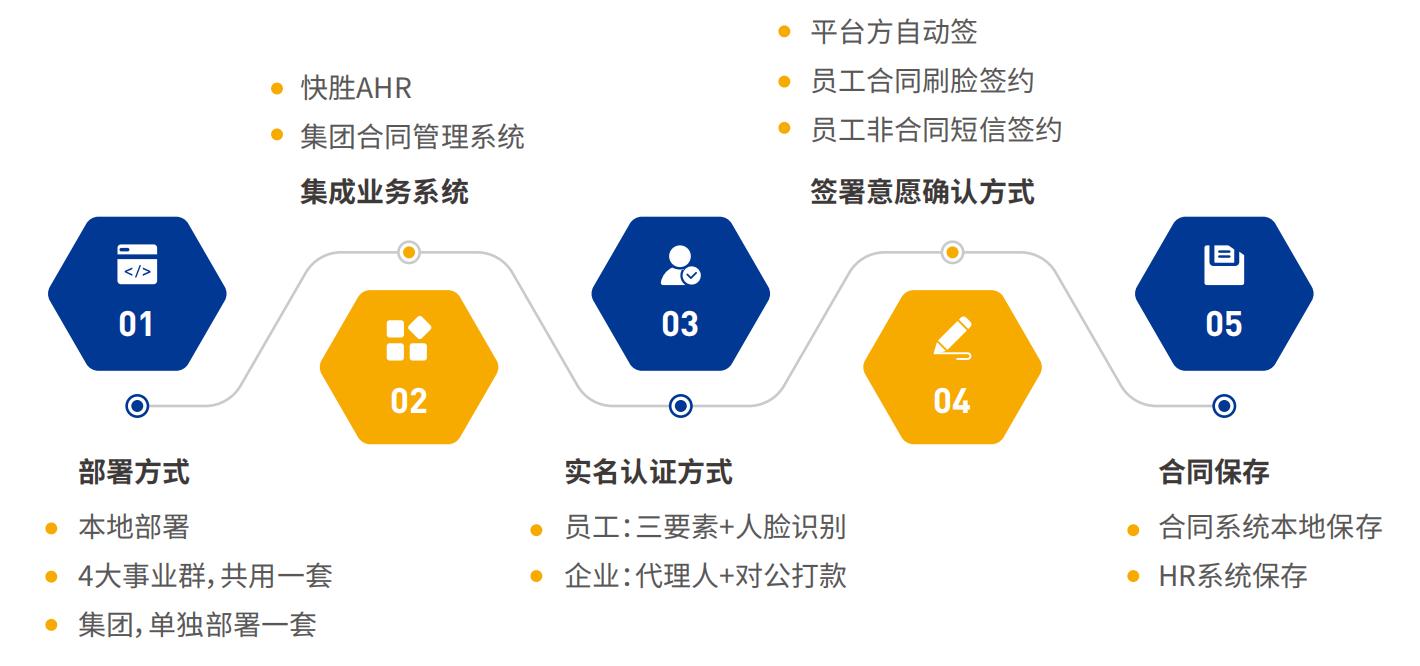 01

部署方式

- 本地部署
- 4大事业群，共用一套
- 集团，单独部署一套

- 快胜AHR
- 集团合同管理系统

集成业务系统

02

03

实名认证方式

- 员工：三要素+人脸识别
- 企业：代理人+对公打款

- 平台方自动签
- 员工合同刷脸签约
- 员工非合同短信签约

签署意愿确认方式

04

05

合同保存

- 合同系统本地保存
- HR系统保存